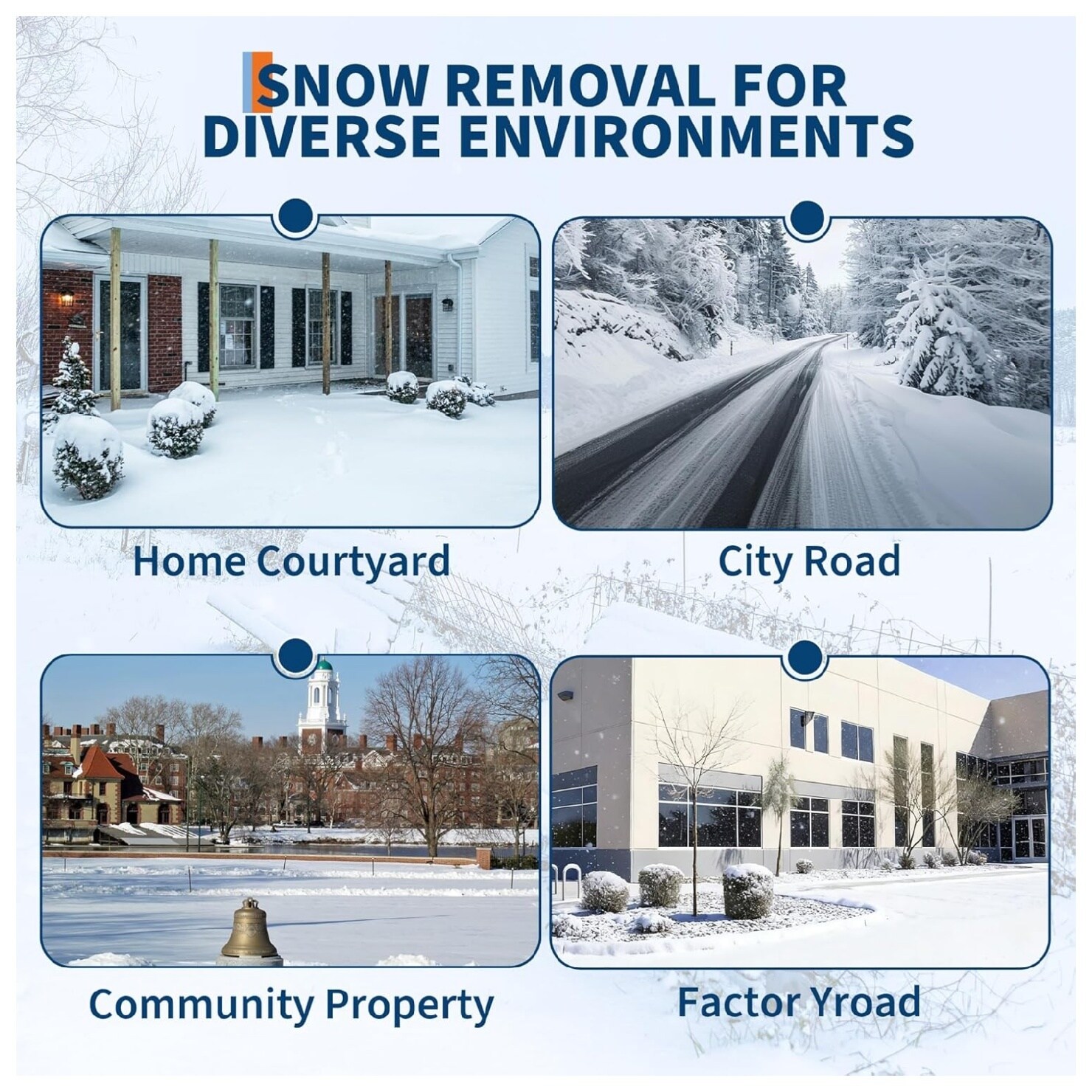 SNOW REMOVAL FOR DIVERSE ENVIRONMENTS

Home Courtyard

City Road

Community Property

Factor Yroad